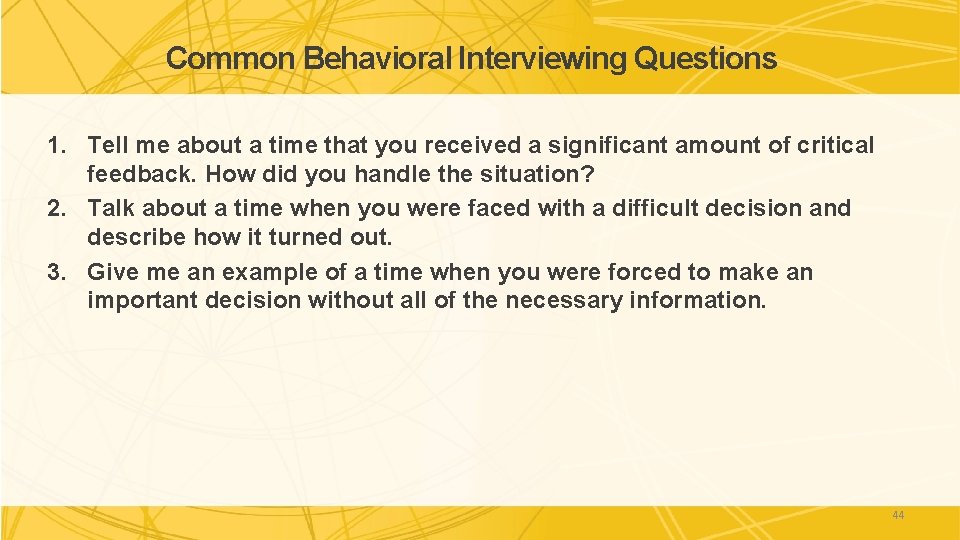 Common Behavioral Interviewing Questions

1. Tell me about a time that you received a significant amount of critical feedback. How did you handle the situation?
2. Talk about a time when you were faced with a difficult decision and describe how it turned out.
3. Give me an example of a time when you were forced to make an important decision without all of the necessary information.

44